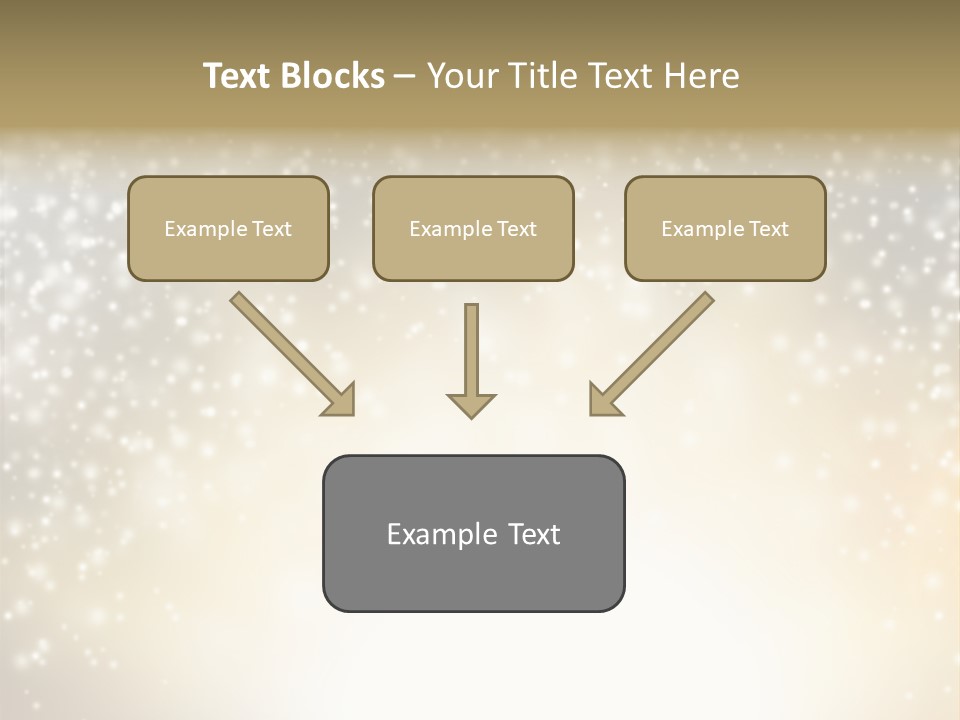 Text Blocks – Your Title Text Here

Example Text

Example Text

Example Text

Example Text